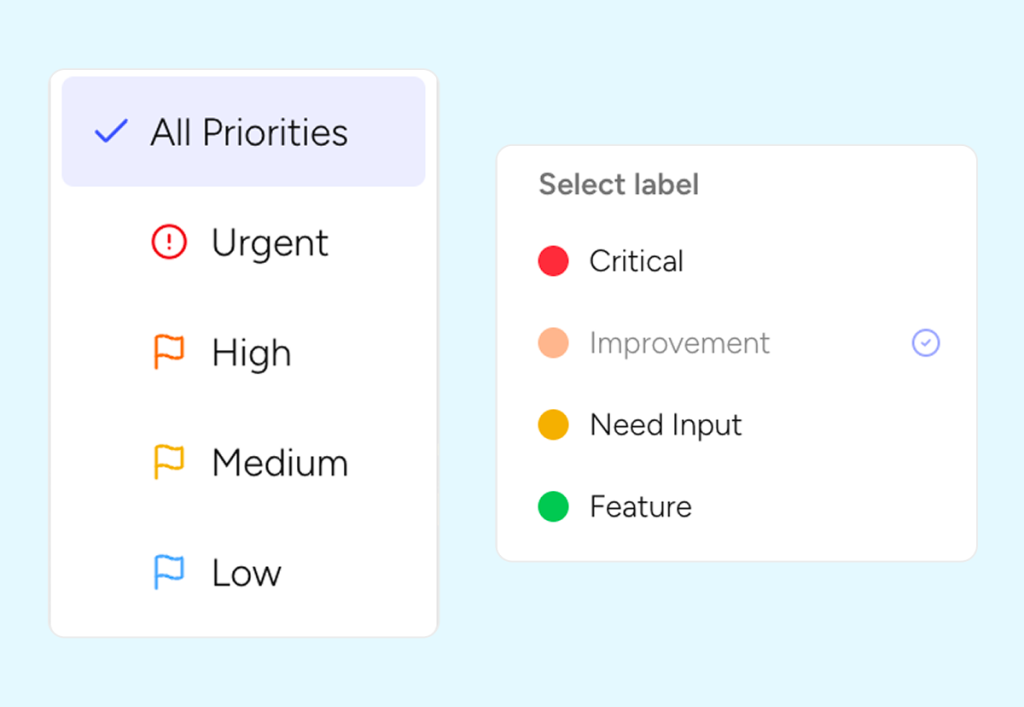 All Priorities

Urgent

High

Medium

Low

Select label

Critical

Improvement

Need Input

Feature